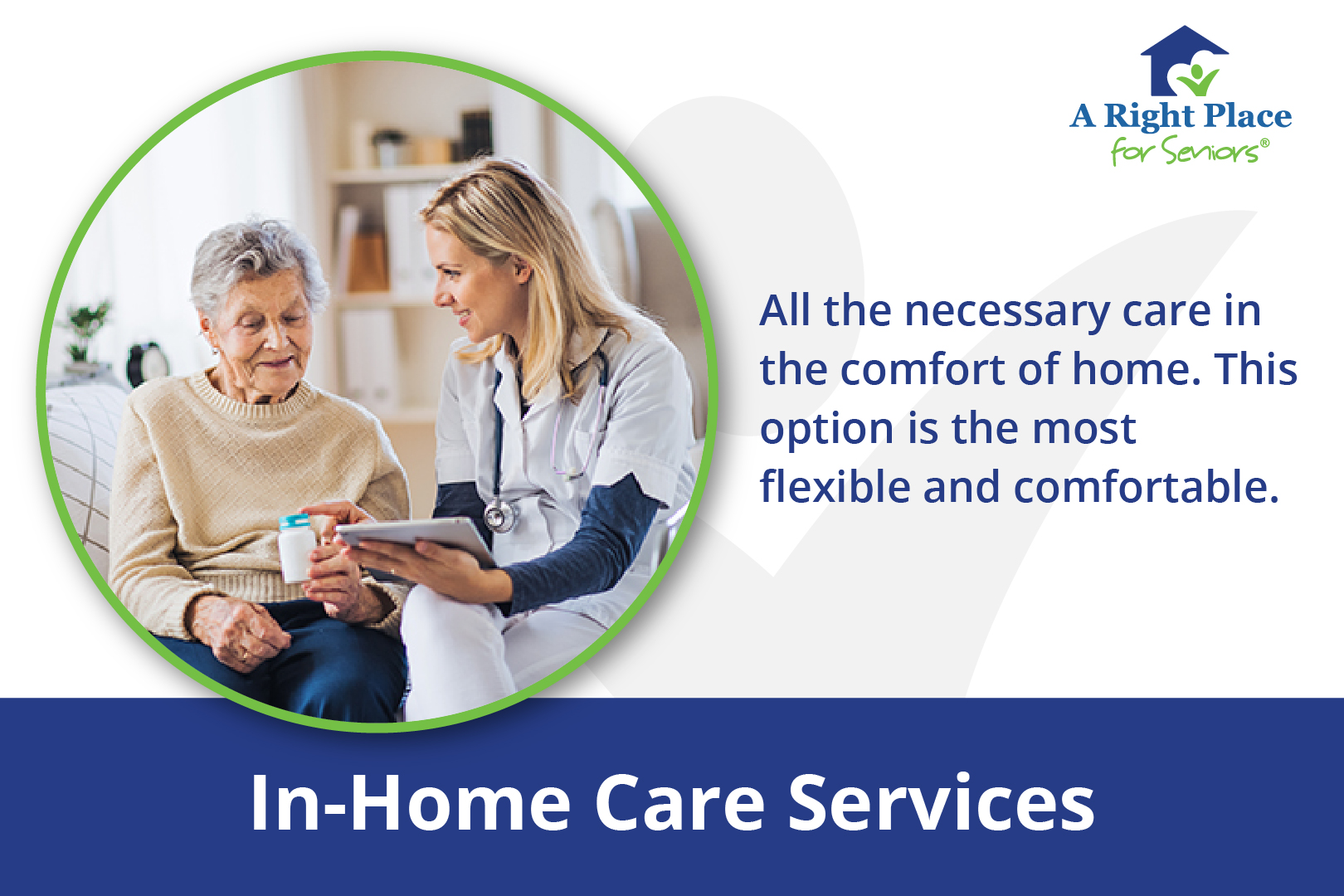 A Right Place
for Seniors®

All the necessary care in the comfort of home. This option is the most flexible and comfortable.

In-Home Care Services